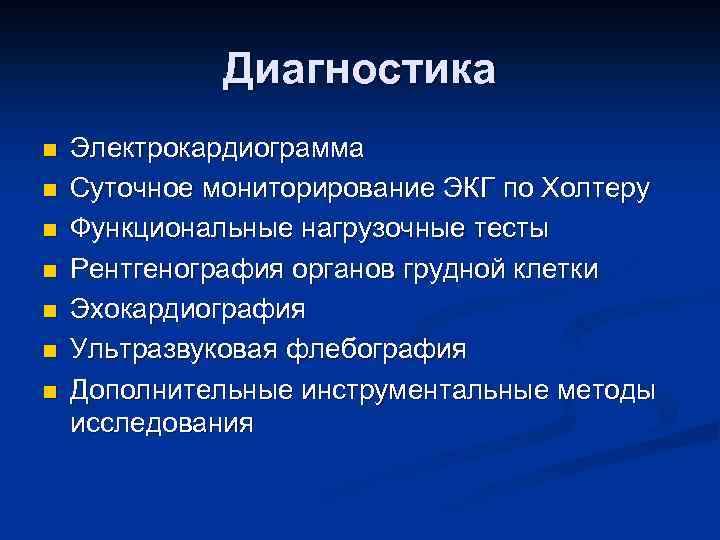 Диагностика

- Электрокардиограмма
- Суточное мониторирование ЭКГ по Холтеру
- Функциональные нагрузочные тесты
- Рентгенография органов грудной клетки
- Эхокардиография
- Ультразвуковая флебография
- Дополнительные инструментальные методы исследования